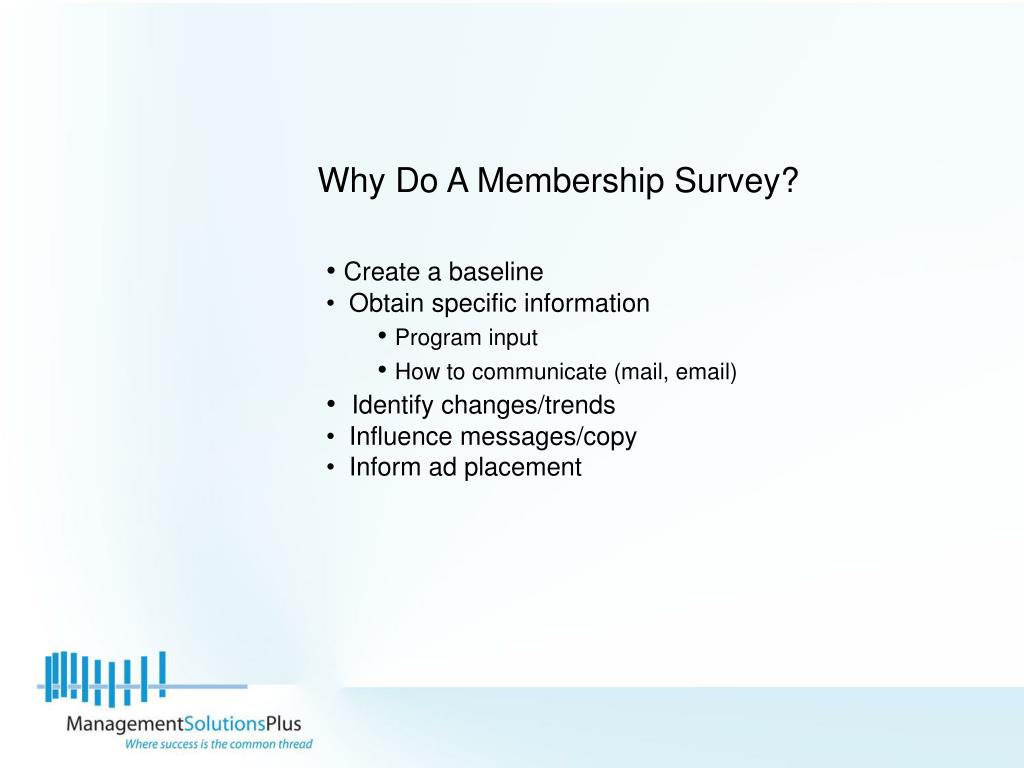 Why Do A Membership Survey?

• Create a baseline
• Obtain specific information
  • Program input
  • How to communicate (mail, email)
• Identify changes/trends
• Influence messages/copy
• Inform ad placement

ManagementSolutionsPlus
Where success is the common thread